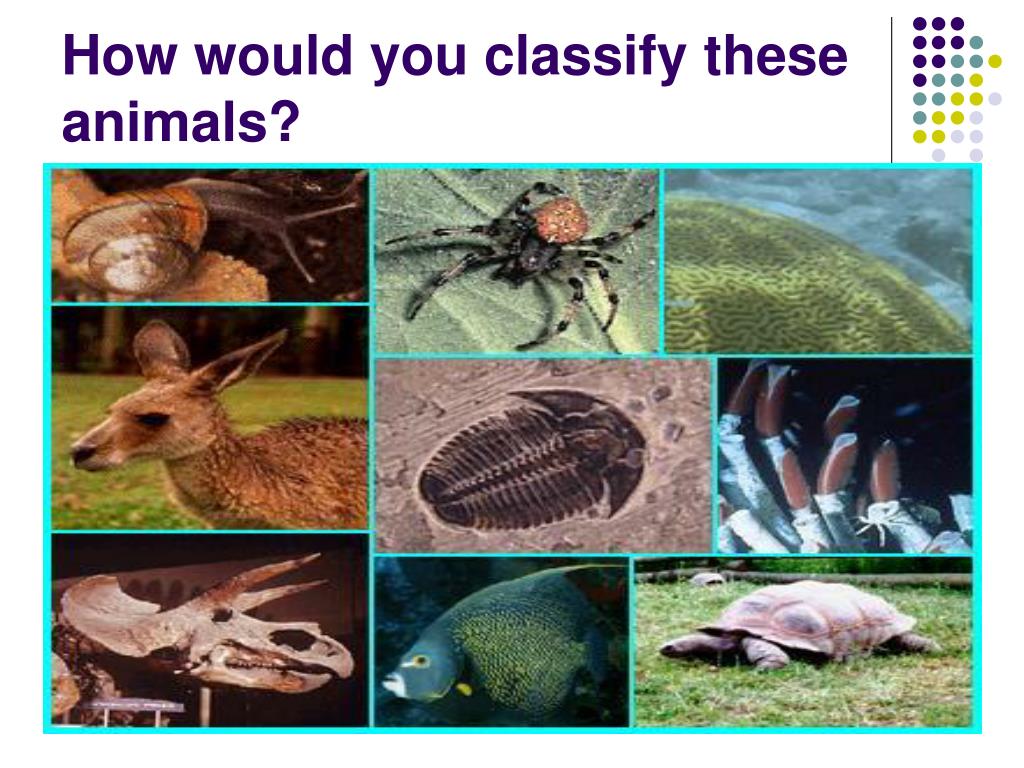 How would you classify these animals?